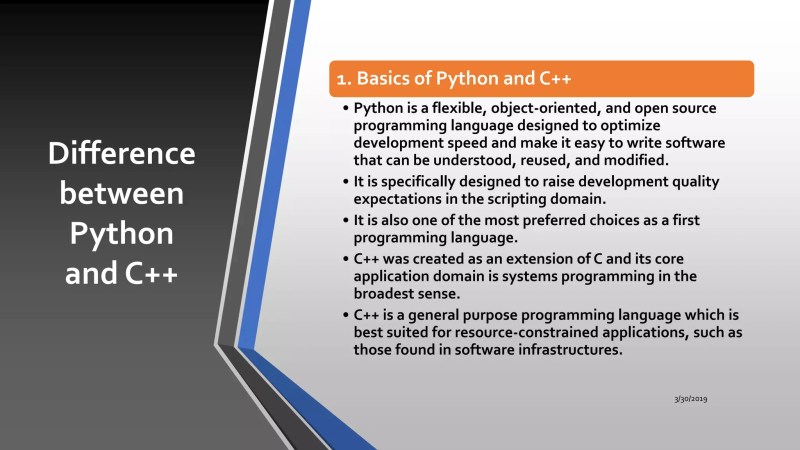 Difference between Python and C++

1. Basics of Python and C++

• Python is a flexible, object-oriented, and open source programming language designed to optimize development speed and make it easy to write software that can be understood, reused, and modified.

• It is specifically designed to raise development quality expectations in the scripting domain.

• It is also one of the most preferred choices as a first programming language.

• C++ was created as an extension of C and its core application domain is systems programming in the broadest sense.

• C++ is a general purpose programming language which is best suited for resource-constrained applications, such as those found in software infrastructures.

3/30/2019